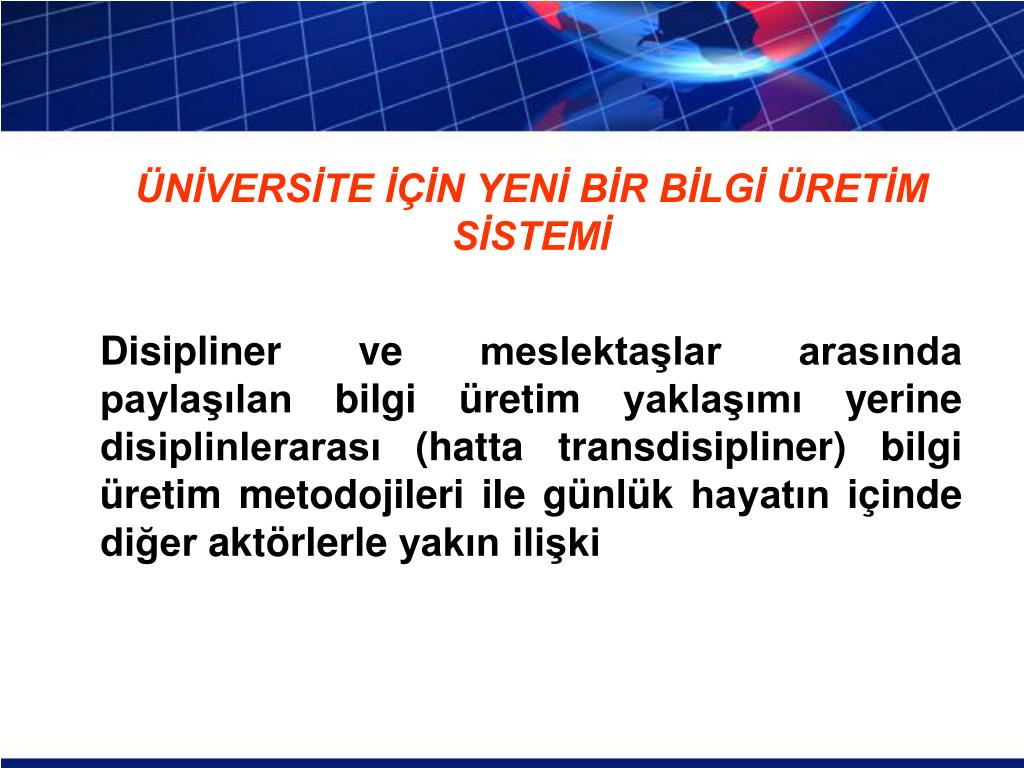 ÜNİVERSİTE İÇİN YENİ BİR BİLGİ ÜRETİM SİSTEMİ

Disipliner ve meslektaşlar arasında paylaşılan bilgi üretim yaklaşımı yerine disiplinlerarası (hatta transdisipliner) bilgi üretim metodojileri ile günlük hayatın içinde diğer aktörlerle yakın ilişki